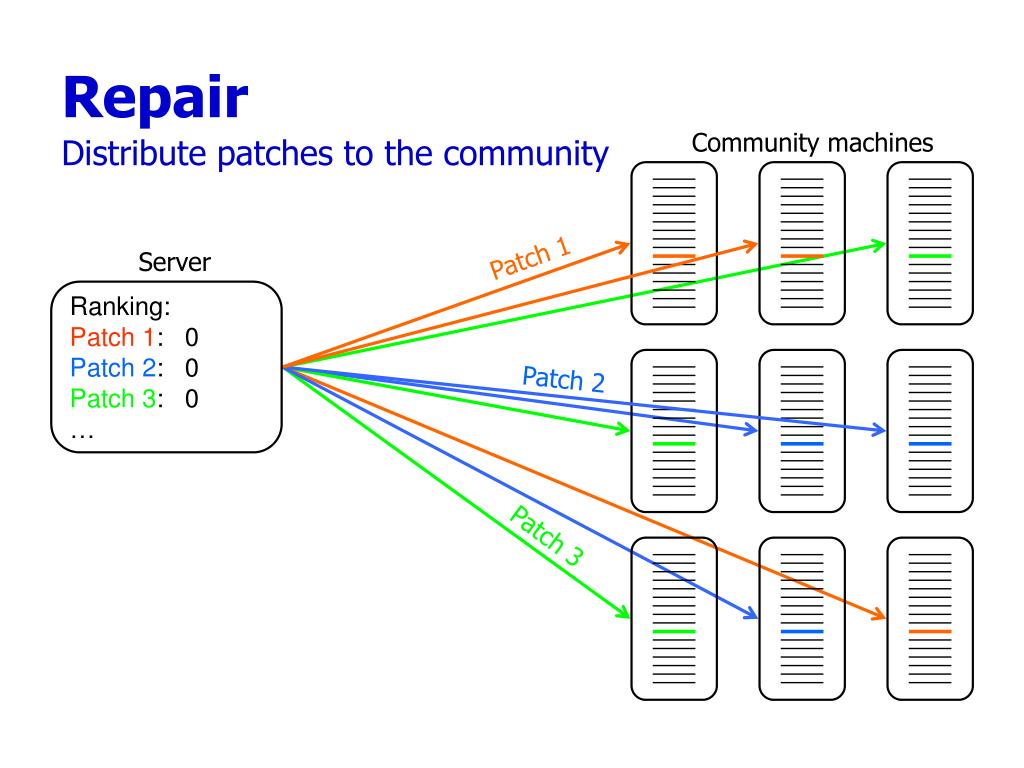 Repair
Distribute patches to the community

Community machines

Server

Ranking:
Patch 1: 0
Patch 2: 0
Patch 3: 0
…

Patch 1

Patch 2

Patch 3